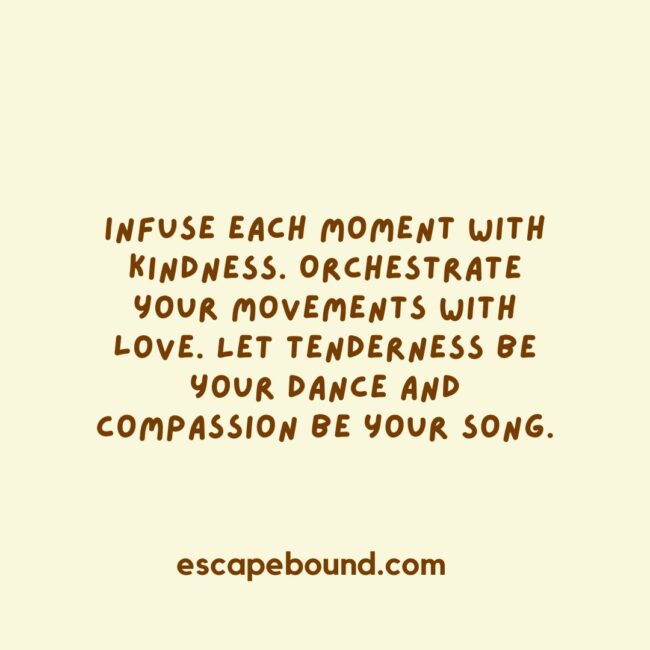 INFUSE EACH MOMENT WITH KINDNESS. ORCHESTRATE YOUR MOVEMENTS WITH LOVE. LET TENDERNESS BE YOUR DANCE AND COMPASSION BE YOUR SONG.

escapebound.com